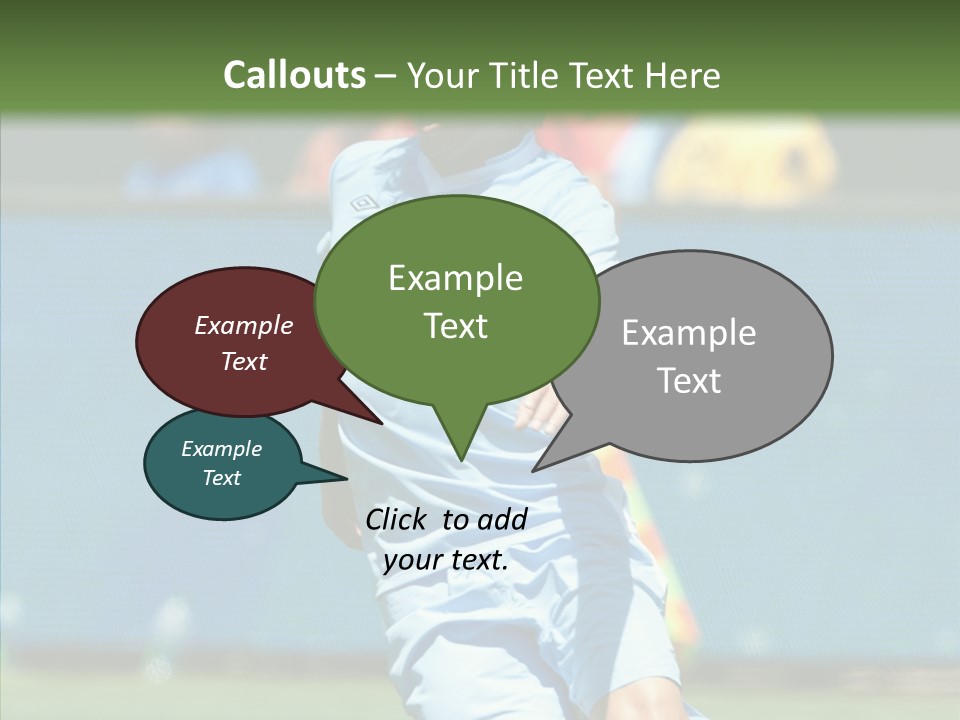 Callouts – Your Title Text Here

Example Text

Example Text

Example Text

Example Text

Click to add your text.